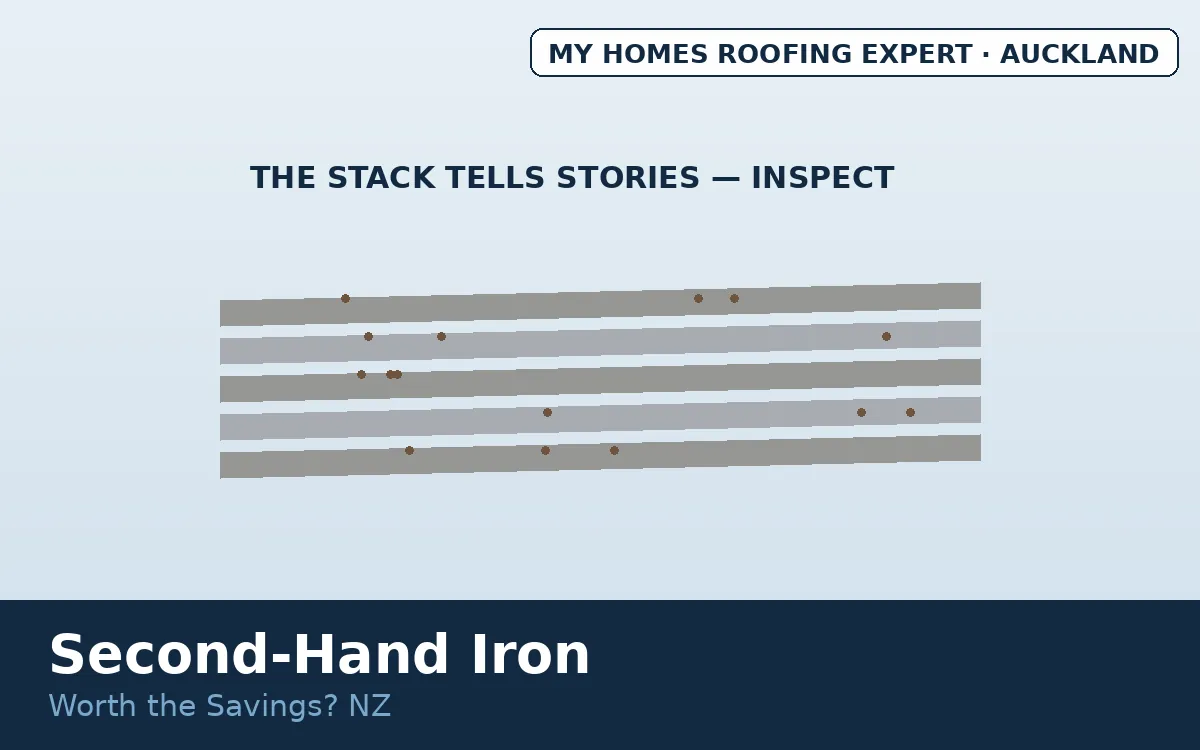 MY HOMES ROOFING EXPERT · AUCKLAND

THE STACK TELLS STORIES — INSPECT

Second-Hand Iron

Worth the Savings? NZ